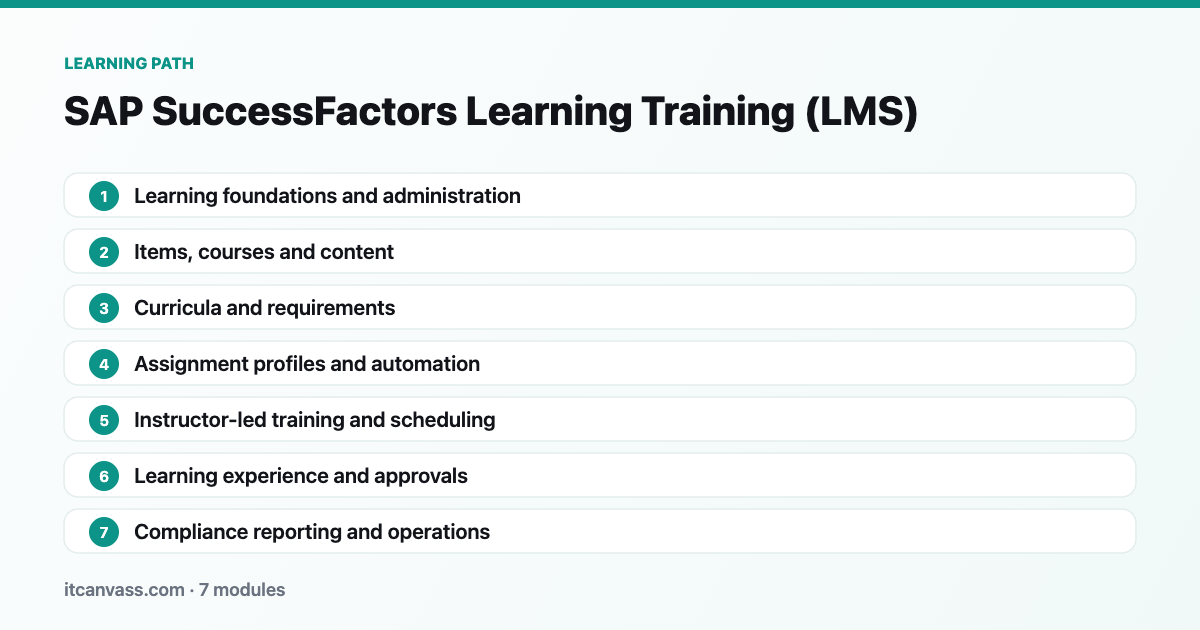 LEARNING PATH

SAP SuccessFactors Learning Training (LMS)

1 Learning foundations and administration

2 Items, courses and content

3 Curricula and requirements

4 Assignment profiles and automation

5 Instructor-led training and scheduling

6 Learning experience and approvals

7 Compliance reporting and operations

itcanvass.com · 7 modules